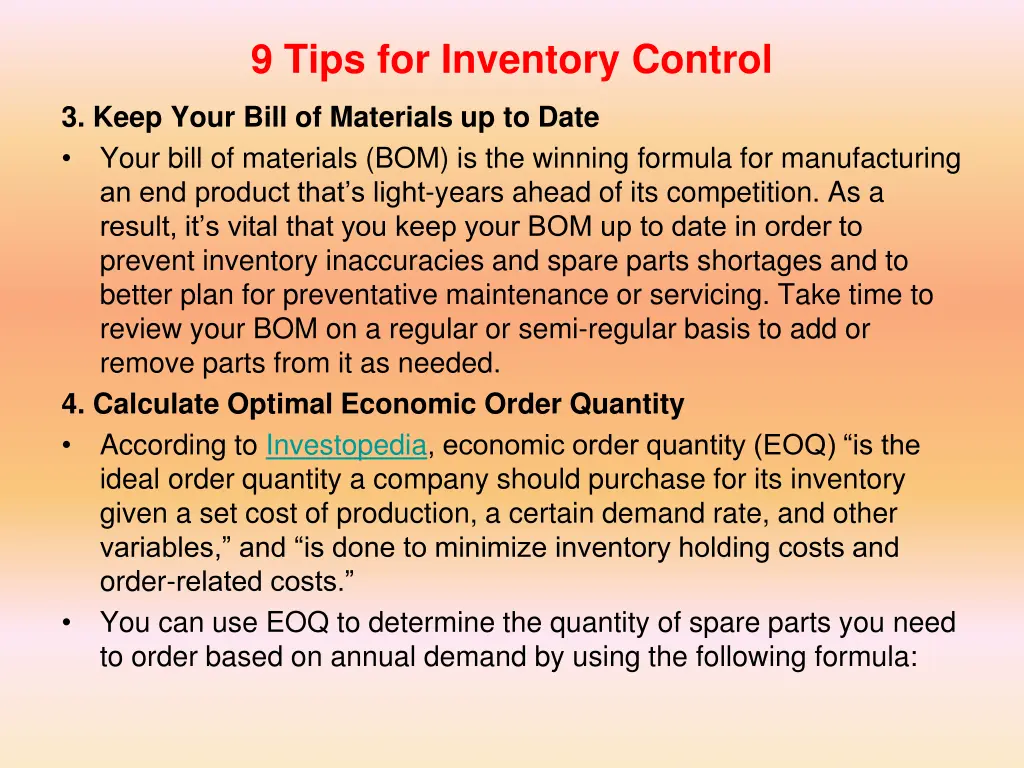 9 Tips for Inventory Control

3. Keep Your Bill of Materials up to Date

• Your bill of materials (BOM) is the winning formula for manufacturing an end product that’s light-years ahead of its competition. As a result, it’s vital that you keep your BOM up to date in order to prevent inventory inaccuracies and spare parts shortages and to better plan for preventative maintenance or servicing. Take time to review your BOM on a regular or semi-regular basis to add or remove parts from it as needed.

4. Calculate Optimal Economic Order Quantity

• According to Investopedia, economic order quantity (EOQ) “is the ideal order quantity a company should purchase for its inventory given a set cost of production, a certain demand rate, and other variables,” and “is done to minimize inventory holding costs and order-related costs.”

• You can use EOQ to determine the quantity of spare parts you need to order based on annual demand by using the following formula: